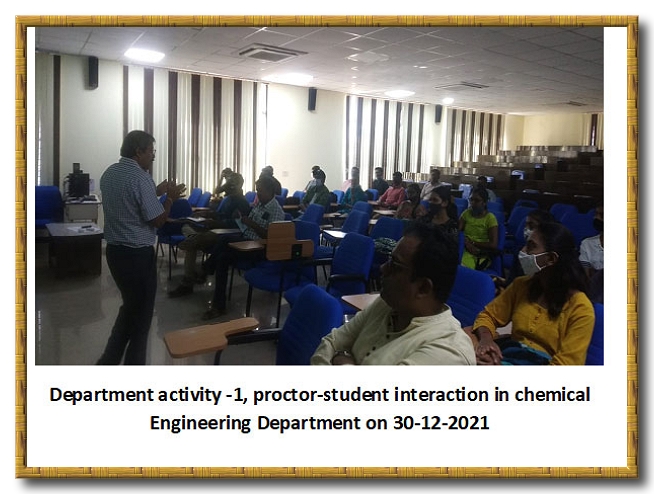 Department activity -1, proctor-student interaction in chemical Engineering Department on 30-12-2021